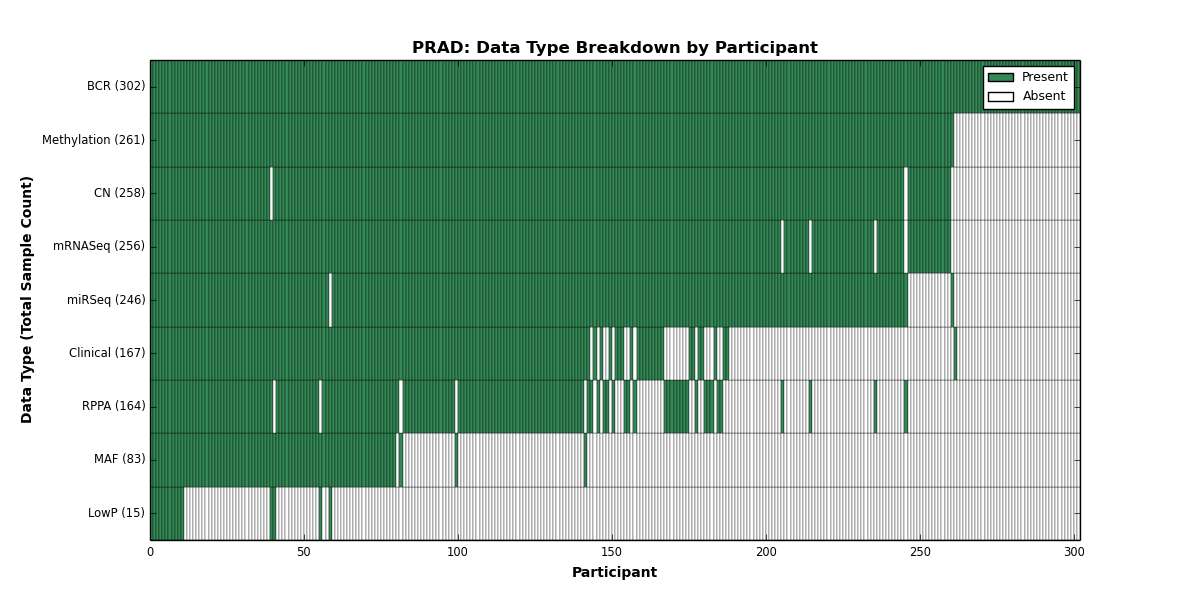 PRAD: Data Type Breakdown by Participant

Present
Absent

Data Type (Total Sample Count)

BCR (302)
Methylation (261)
CN (258)
mRNASeq (256)
miRSeq (246)
Clinical (167)
RPPA (164)
MAF (83)
LowP (15)

0
50
100
150
200
250
300

Participant